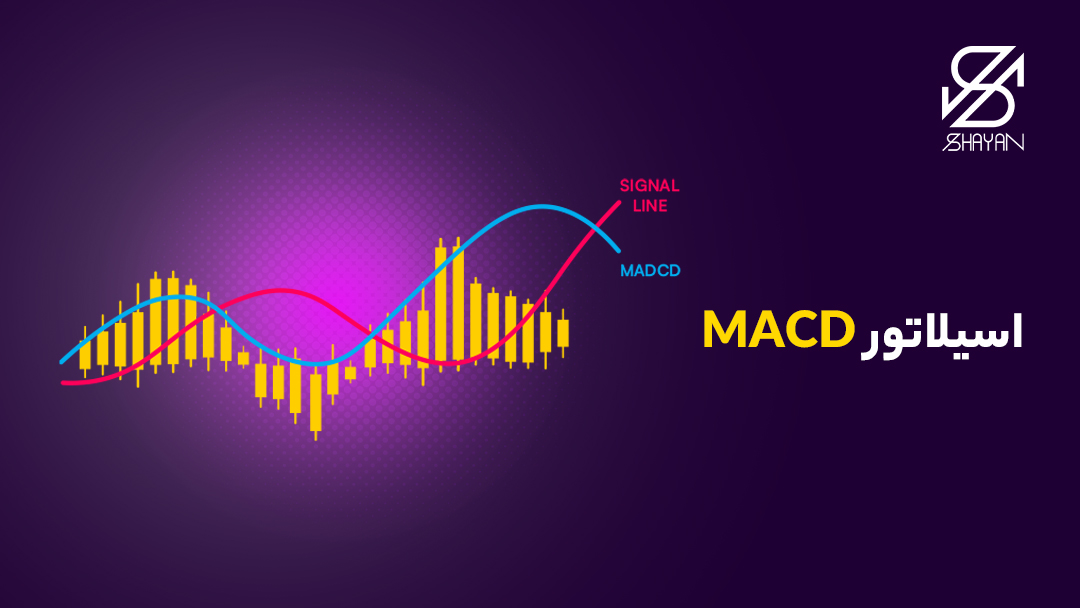 SHAYAN

SIGNAL LINE

MADCD

اسیلاتور MACD